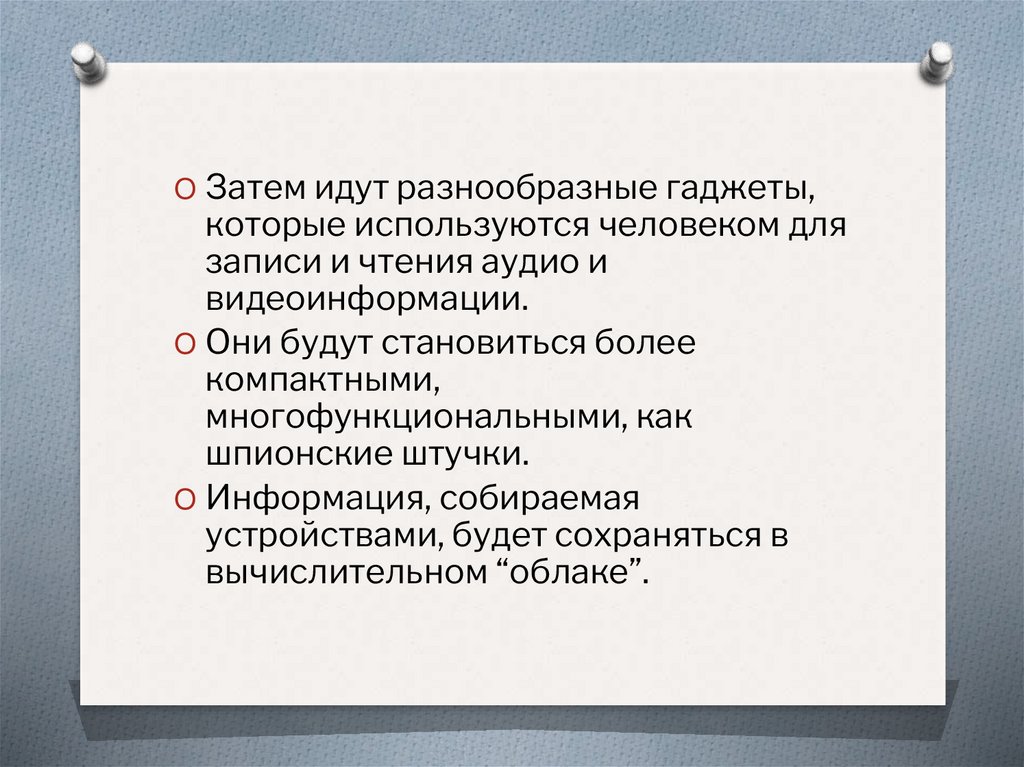 O Затем идут разнообразные гаджеты, которые используются человеком для записи и чтения аудио и видеоинформации.

O Они будут становиться более компактными, многофункциональными, как шпионские штучки.

O Информация, собираемая устройствами, будет сохраняться в вычислительном “облаке”.